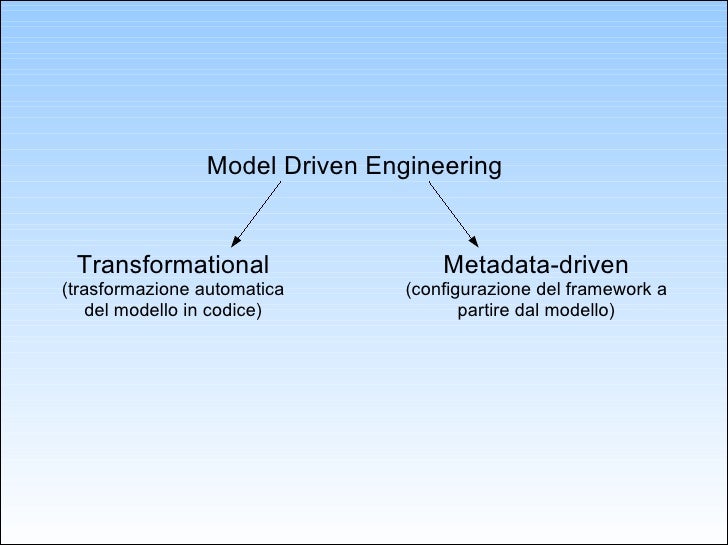 Model Driven Engineering

Transformational
(trasformazione automatica del modello in codice)

Metadata-driven
(configurazione del framework a partire dal modello)